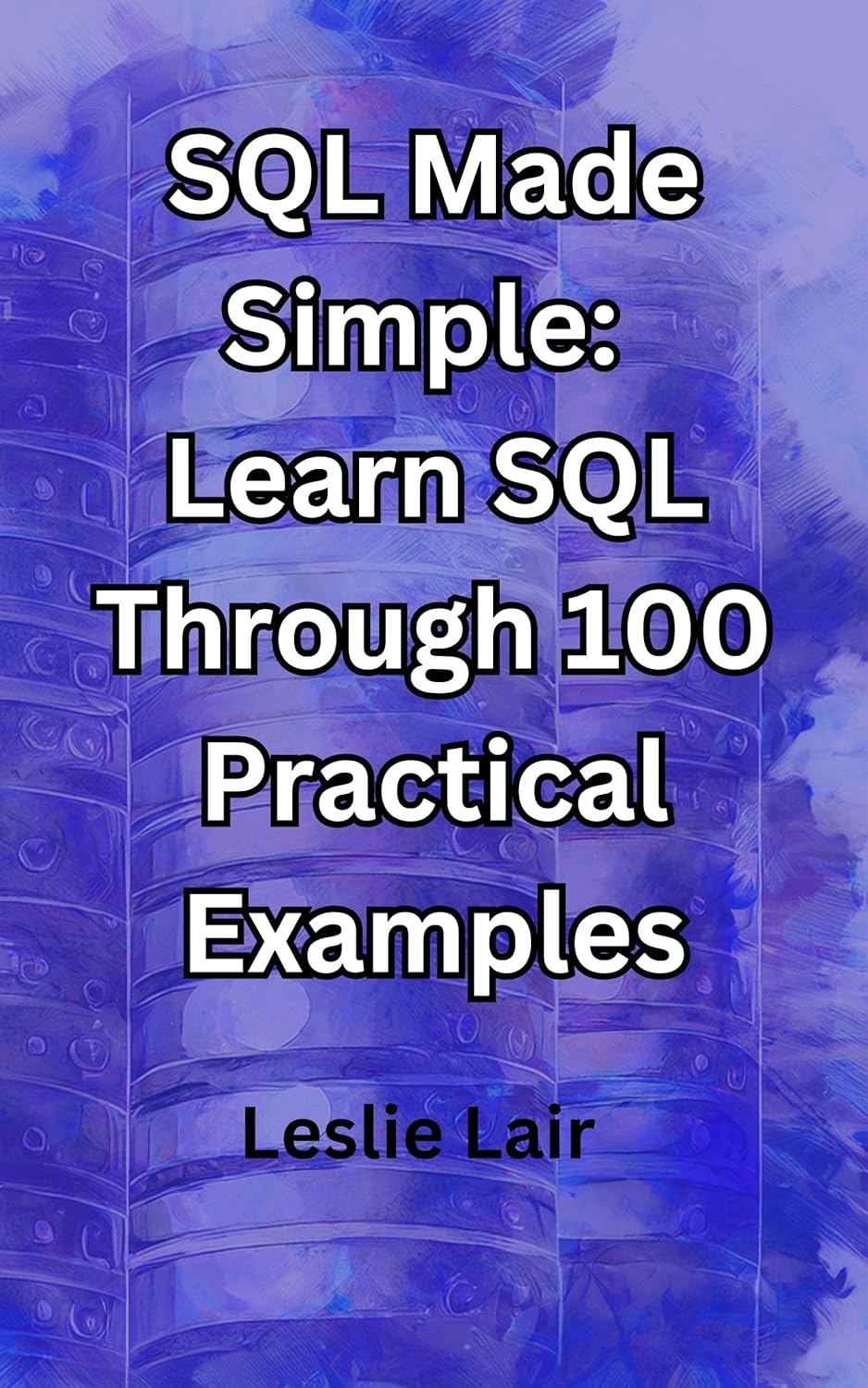 SQL Made Simple: Learn SQL Through 100 Practical Examples

Leslie Lair